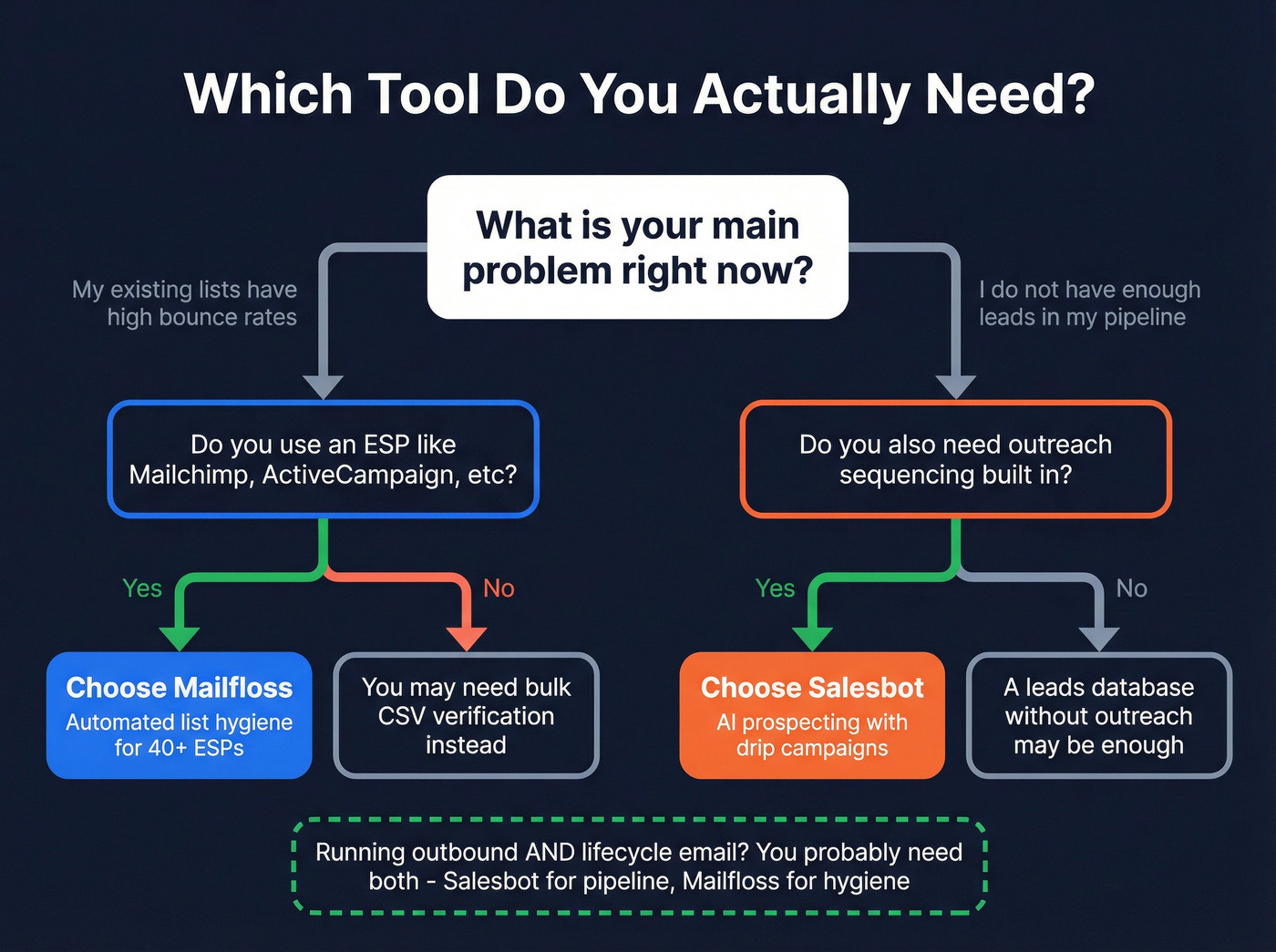 Which Tool Do You Actually Need?

What is your main problem right now?

My existing lists have high bounce rates

I do not have enough leads in my pipeline

Do you use an ESP like Mailchimp, ActiveCampaign, etc?

Do you also need outreach sequencing built in?

Yes

No

Yes

No

Choose Mailfloss
Automated list hygiene for 40+ ESPs

You may need bulk CSV verification instead

Choose Salesbot
AI prospecting with drip campaigns

A leads database without outreach may be enough

Running outbound AND lifecycle email? You probably need both - Salesbot for pipeline, Mailfloss for hygiene